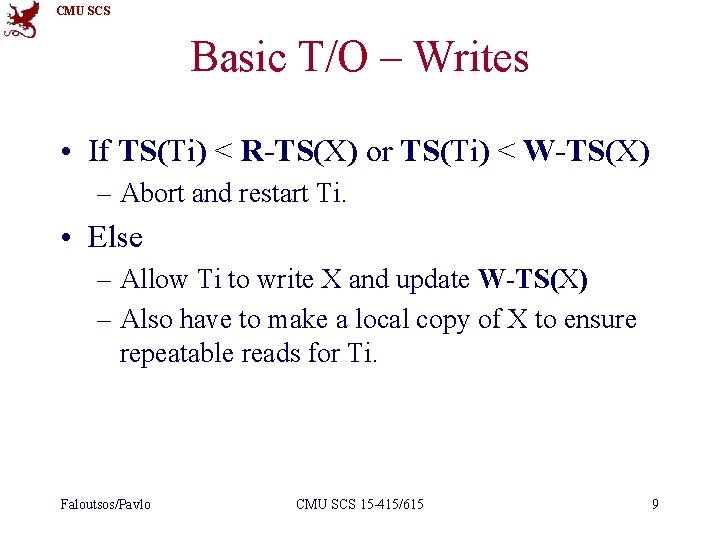 CMU SCS

Basic T/O – Writes

• If TS(Ti) < R-TS(X) or TS(Ti) < W-TS(X)
  – Abort and restart Ti.
• Else
  – Allow Ti to write X and update W-TS(X)
  – Also have to make a local copy of X to ensure repeatable reads for Ti.

Faloutsos/Pavlo    CMU SCS 15-415/615    9